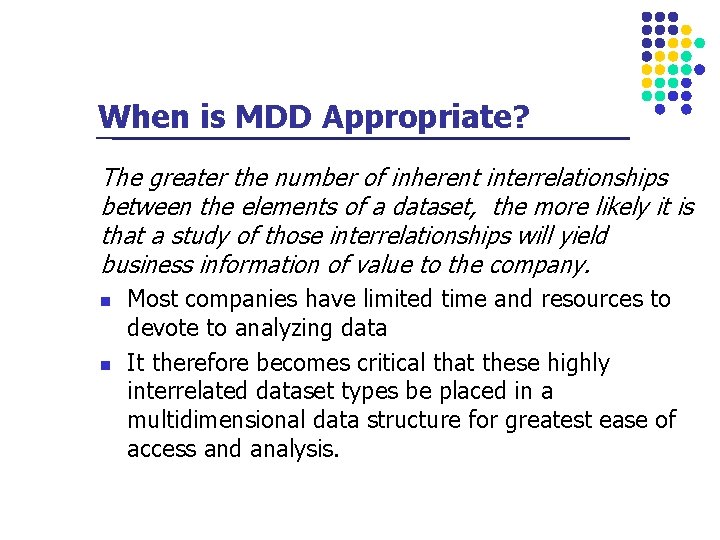 When is MDD Appropriate?

The greater the number of inherent interrelationships between the elements of a dataset, the more likely it is that a study of those interrelationships will yield business information of value to the company.

- Most companies have limited time and resources to devote to analyzing data
- It therefore becomes critical that these highly interrelated dataset types be placed in a multidimensional data structure for greatest ease of access and analysis.